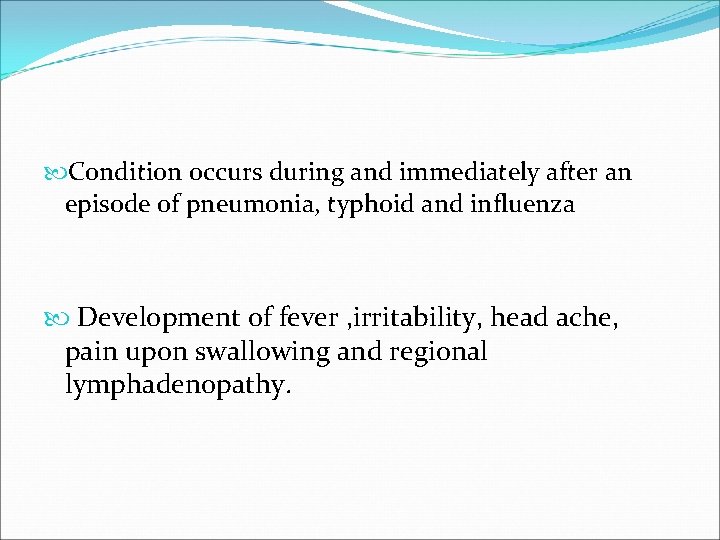 Condition occurs during and immediately after an episode of pneumonia, typhoid and influenza

Development of fever ,irritability, head ache, pain upon swallowing and regional lymphadenopathy.